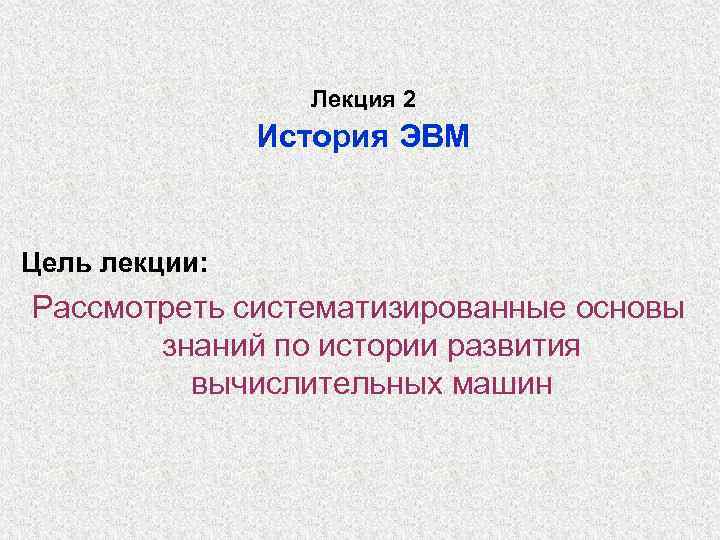 Лекция 2
История ЭВМ

Цель лекции:

Рассмотреть систематизированные основы знаний по истории развития вычислительных машин